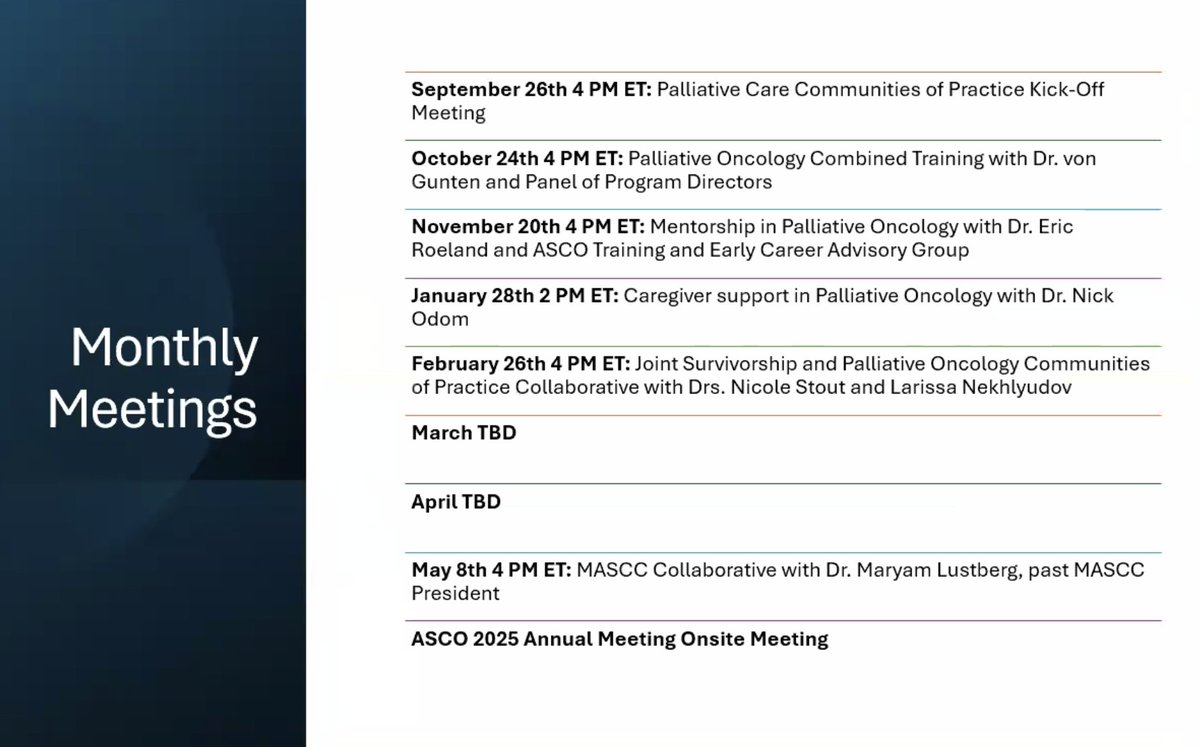 Monthly Meetings

September 26th 4 PM ET: Palliative Care Communities of Practice Kick-Off Meeting

October 24th 4 PM ET: Palliative Oncology Combined Training with Dr. von Gunten and Panel of Program Directors

November 20th 4 PM ET: Mentorship in Palliative Oncology with Dr. Eric Roeland and ASCO Training and Early Career Advisory Group

January 28th 2 PM ET: Caregiver support in Palliative Oncology with Dr. Nick Odom

February 26th 4 PM ET: Joint Survivorship and Palliative Oncology Communities of Practice Collaborative with Drs. Nicole Stout and Larissa Nekhlyudov

March TBD

April TBD

May 8th 4 PM ET: MASCC Collaborative with Dr. Maryam Lustberg, past MASCC President

ASCO 2025 Annual Meeting Onsite Meeting